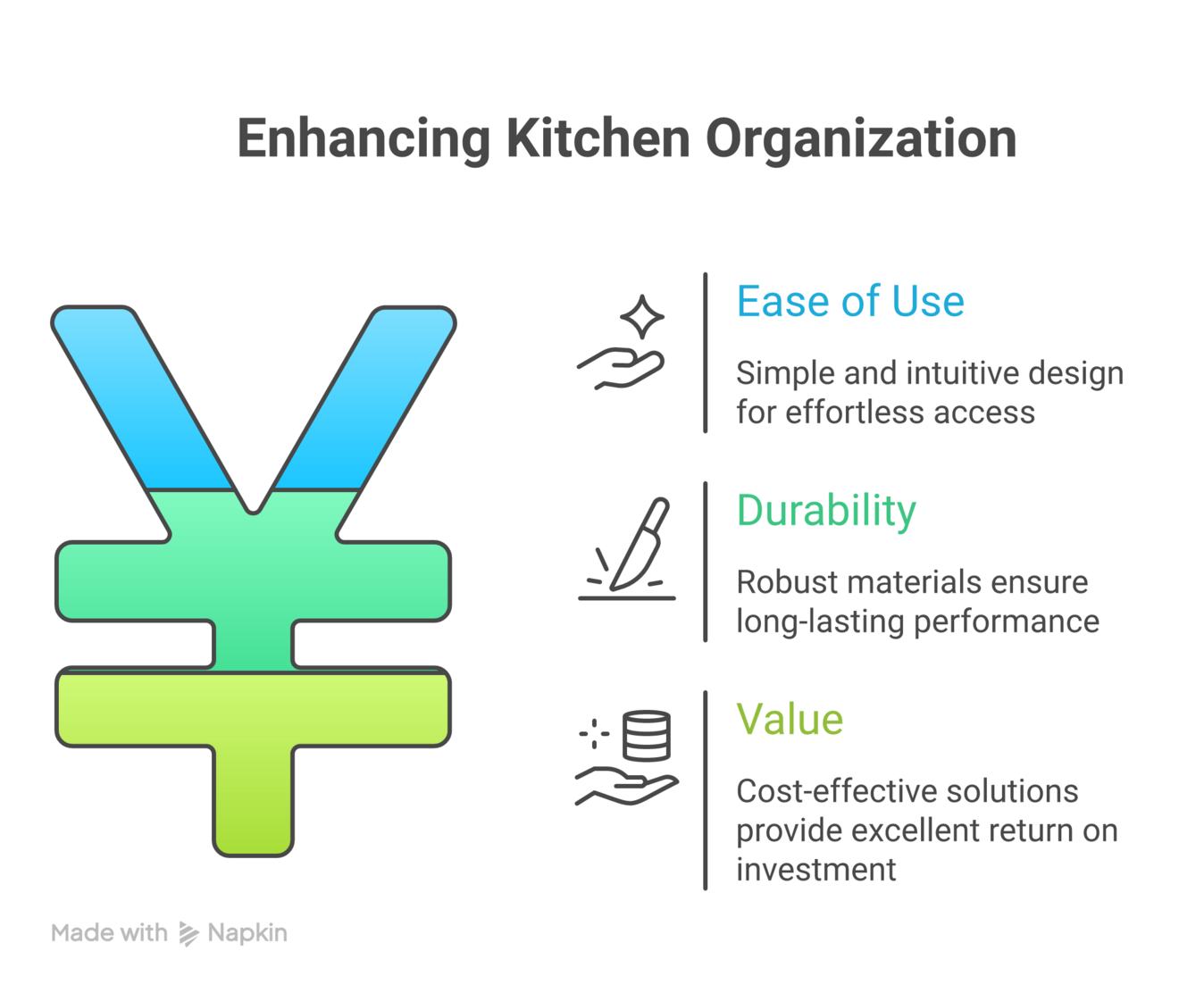 Enhancing Kitchen Organization

Ease of Use

Simple and intuitive design for effortless access

Durability

Robust materials ensure long-lasting performance

Value

Cost-effective solutions provide excellent return on investment

Made with Napkin